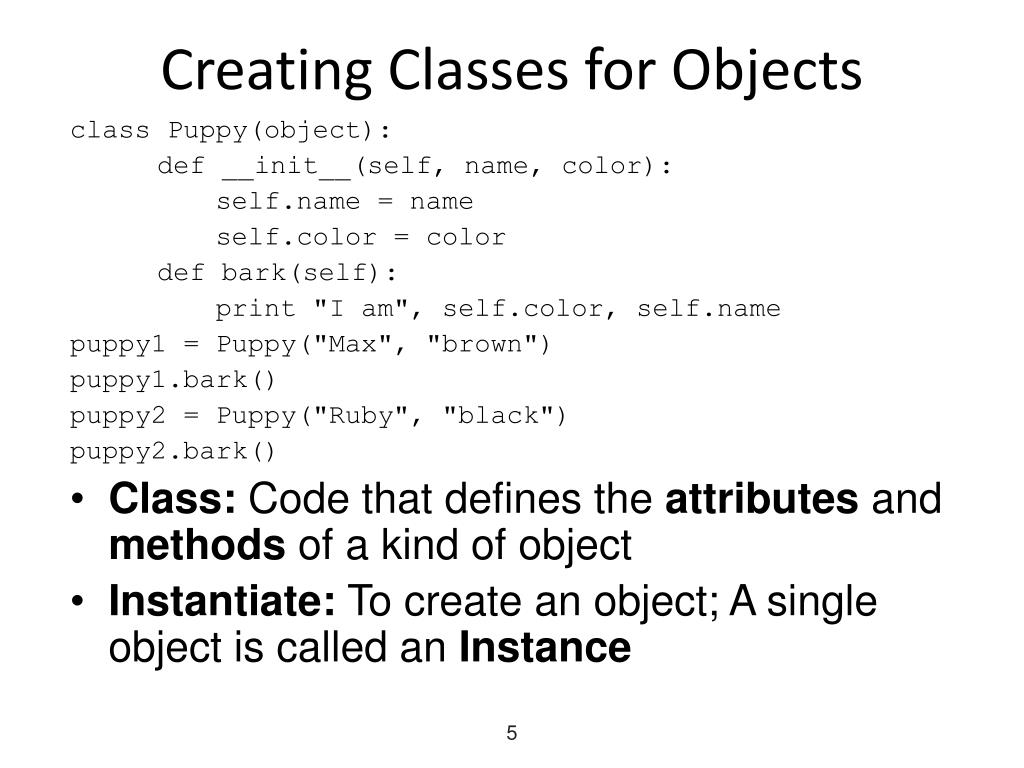 Creating Classes for Objects

class Puppy(object):
    def __init__(self, name, color):
        self.name = name
        self.color = color
    def bark(self):
        print "I am", self.color, self.name
puppy1 = Puppy("Max", "brown")
puppy1.bark()
puppy2 = Puppy("Ruby", "black")
puppy2.bark()

• Class: Code that defines the attributes and methods of a kind of object
• Instantiate: To create an object; A single object is called an Instance

5